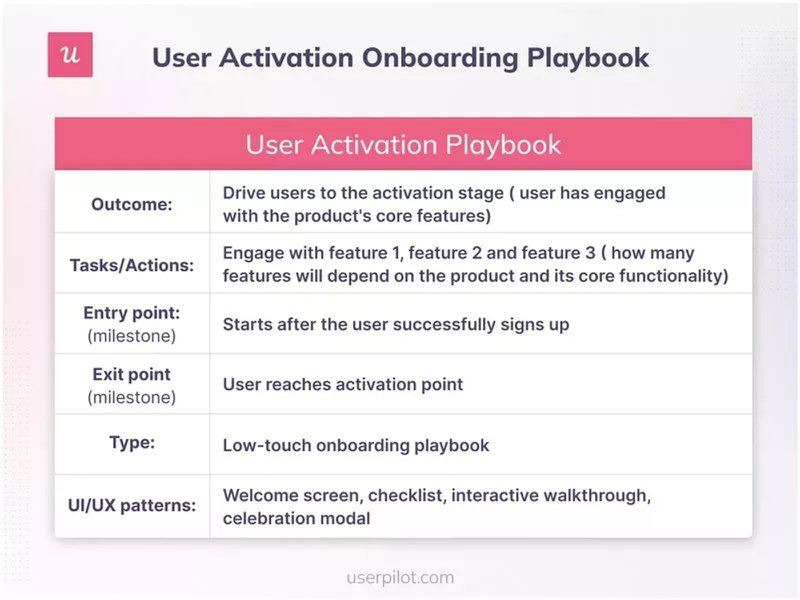 u

User Activation Onboarding Playbook

| User Activation Playbook | |
|---|---|
| Outcome: | Drive users to the activation stage ( user has engaged with the product's core features) |
| Tasks/Actions: | Engage with feature 1, feature 2 and feature 3 ( how many features will depend on the product and its core functionality) |
| Entry point: (milestone) | Starts after the user successfully signs up |
| Exit point (milestone) | User reaches activation point |
| Type: | Low-touch onboarding playbook |
| UI/UX patterns: | Welcome screen, checklist, interactive walkthrough, celebration modal |

userpilot.com